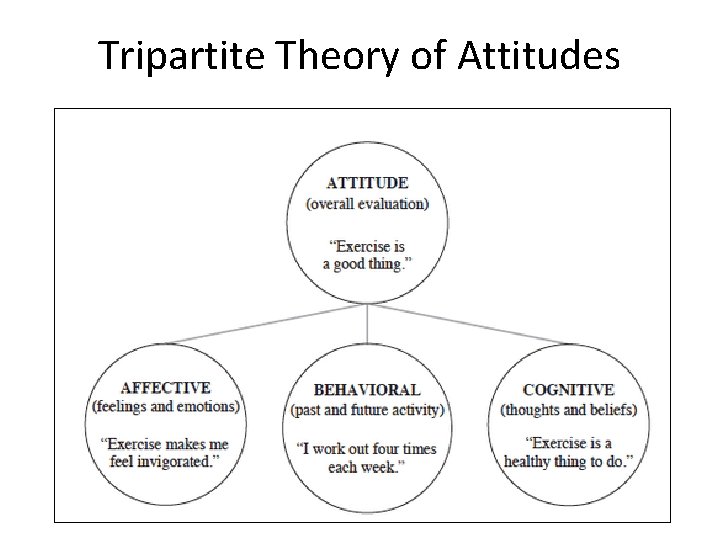 Tripartite Theory of Attitudes

ATTITUDE
(overall evaluation)

"Exercise is a good thing."

AFFECTIVE
(feelings and emotions)

"Exercise makes me feel invigorated."

BEHAVIORAL
(past and future activity)

"I work out four times each week."

COGNITIVE
(thoughts and beliefs)

"Exercise is a healthy thing to do."